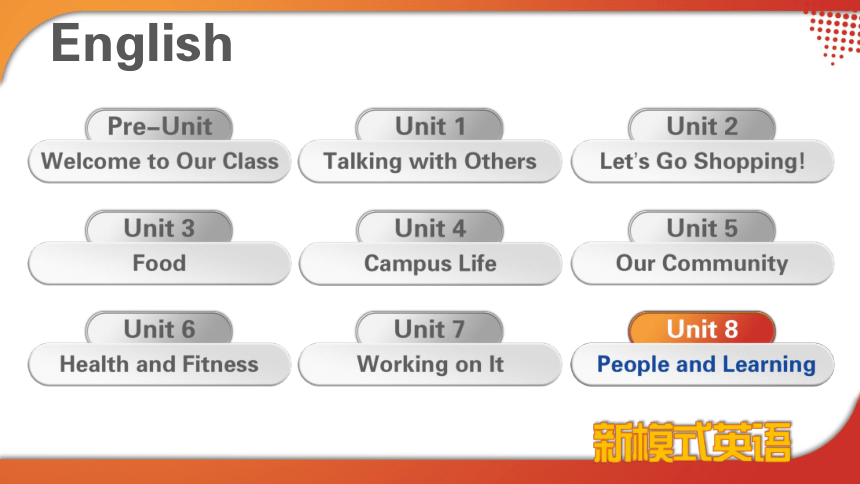 English

Pre-Unit
Welcome to Our Class

Unit 1
Talking with Others

Unit 2
Let's Go Shopping!

Unit 3
Food

Unit 4
Campus Life

Unit 5
Our Community

Unit 6
Health and Fitness

Unit 7
Working on It

Unit 8
People and Learning

新模式英语